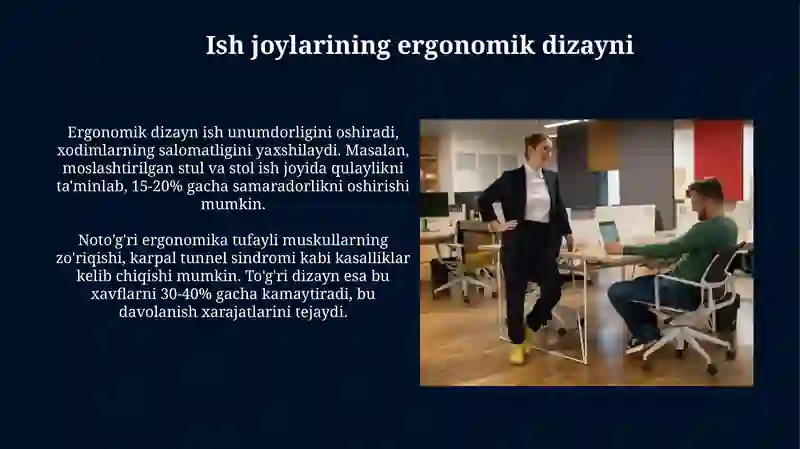 Ish joylarining ergonomik dizayni

Ergonomik dizayn ish unumdorligini oshiradi, xodimlarning salomatligini yaxshilaydi. Masalan, moslashtirilgan stul va stol ish joyida qulaylikni ta'minlab, 15-20% gacha samaradorlikni oshirishi mumkin.

Noto'g'ri ergonomika tufayli muskullarning zo'riqishi, karpal tunnel sindromi kabi kasalliklar kelib chiqishi mumkin. To'g'ri dizayn esa bu xavflarni 30-40% gacha kamaytiradi, bu davolanish xarajatlarini tejaydi.